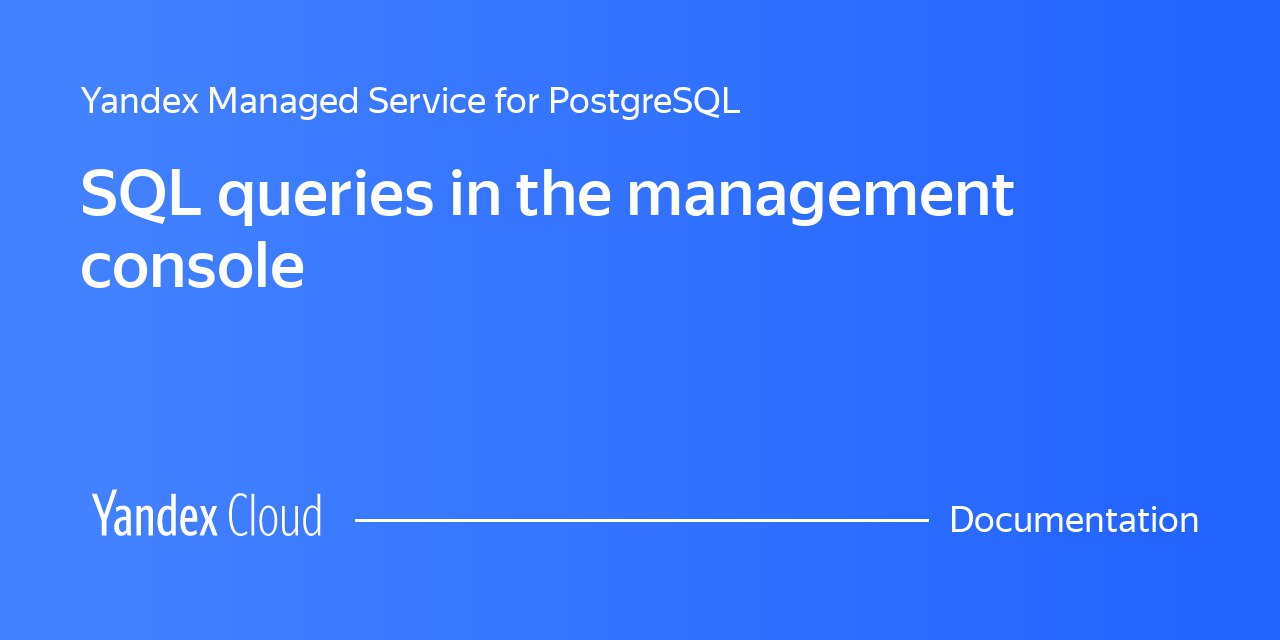 Yandex Managed Service for PostgreSQL

SQL queries in the management console

Yandex Cloud

Documentation